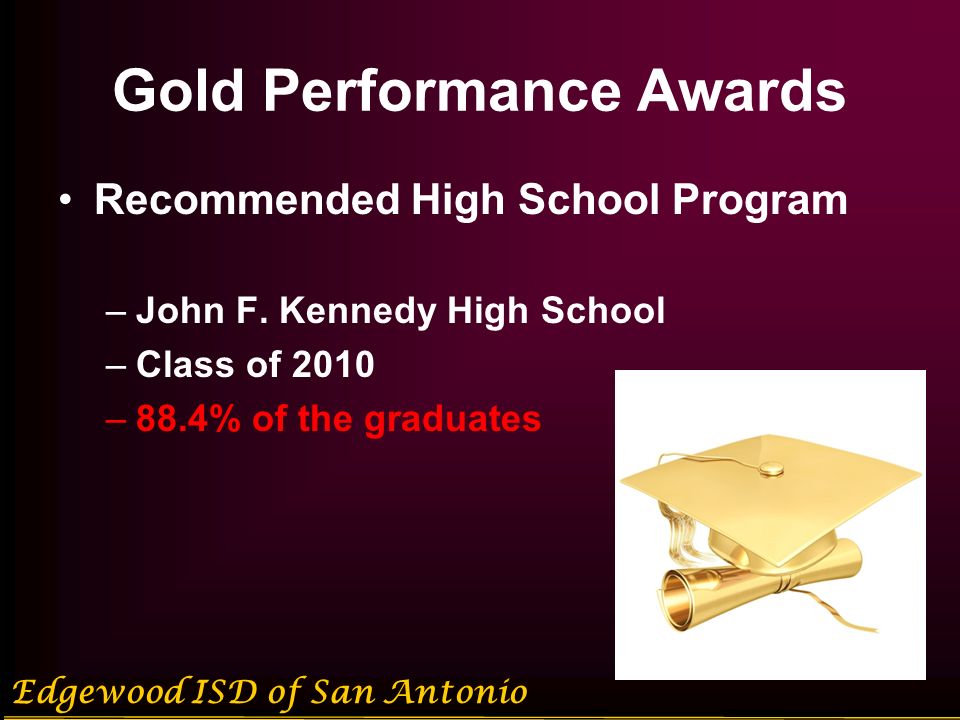 Gold Performance Awards

• Recommended High School Program

– John F. Kennedy High School
– Class of 2010
– 88.4% of the graduates

Edgewood ISD of San Antonio